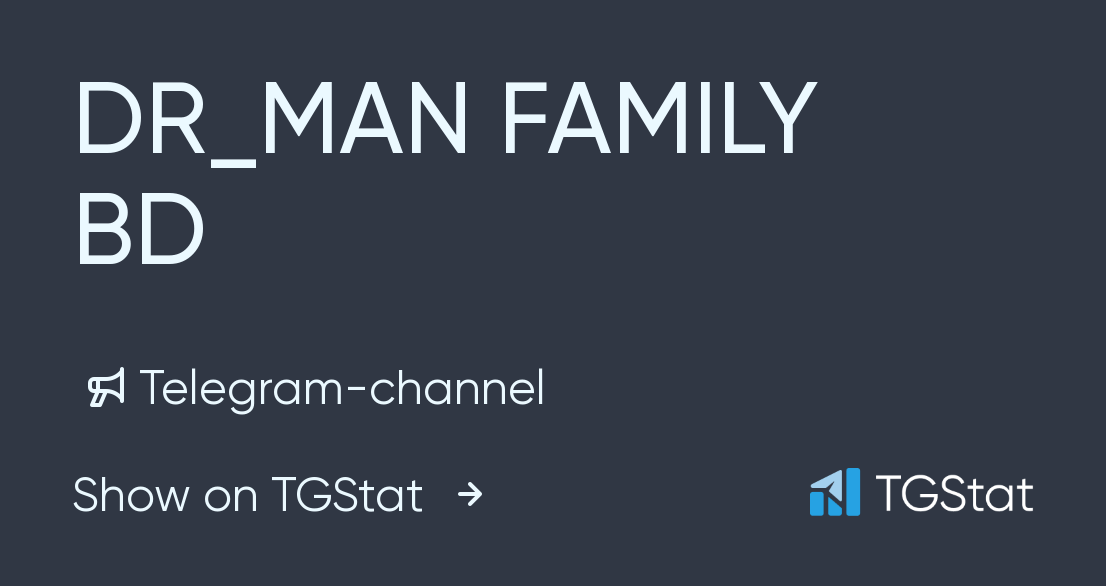 DR_MAN FAMILY BD

Telegram-channel

Show on TGStat →

TGStat